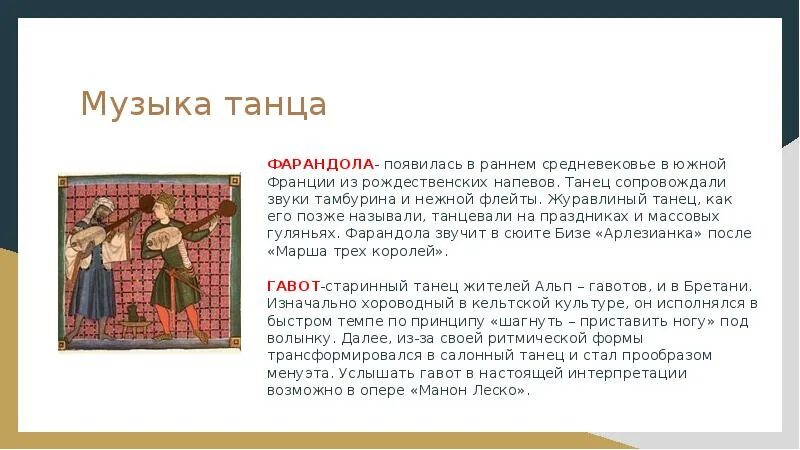 Музыка танца

ФАРАНДОЛА- появилась в раннем средневековье в южной Франции из рождественских напевов. Танец сопровождали звуки тамбурина и нежной флейты. Журавлиный танец, как его позже называли, танцевали на праздниках и массовых гуляньях. Фарандола звучит в сюите Бизе «Арлезианка» после «Марша трех королей».

ГАВОТ-старинный танец жителей Альп – гавотов, и в Бретани. Изначально хороводный в кельтской культуре, он исполнялся в быстром темпе по принципу «шагнуть – приставить ногу» под волынку. Далее, из-за своей ритмической формы трансформировался в салонный танец и стал прообразом менуэта. Услышать гавот в настоящей интерпретации возможно в опере «Манон Леско».